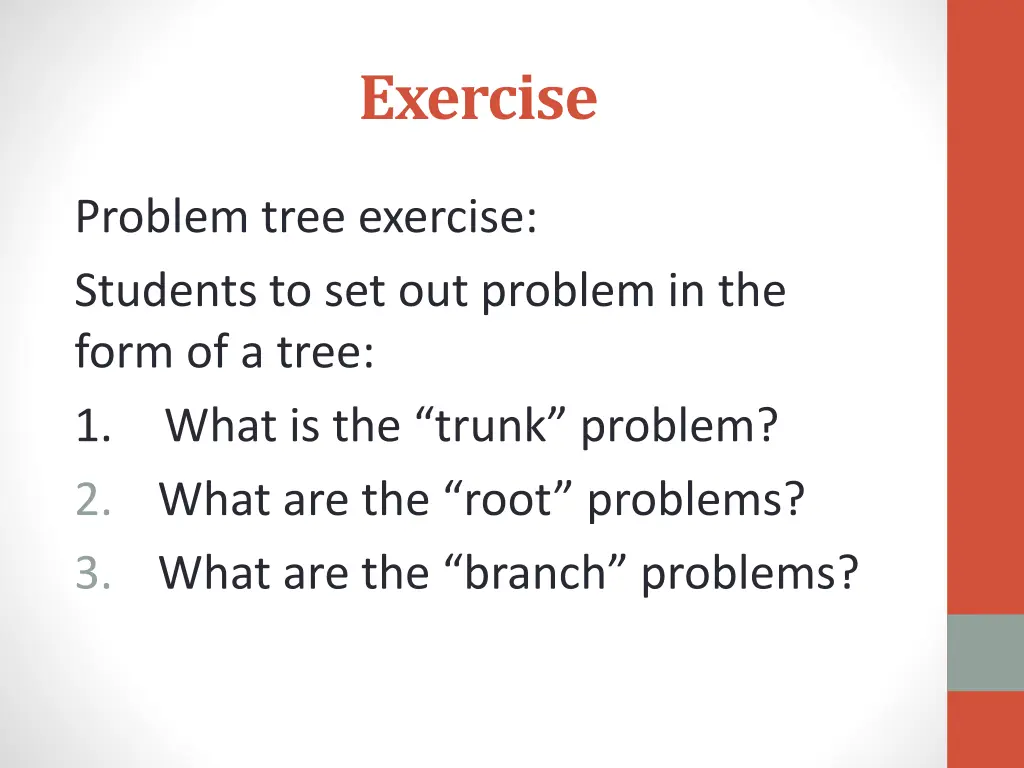 Exercise

Problem tree exercise:

Students to set out problem in the form of a tree:

1. What is the “trunk” problem?
2. What are the “root” problems?
3. What are the “branch” problems?